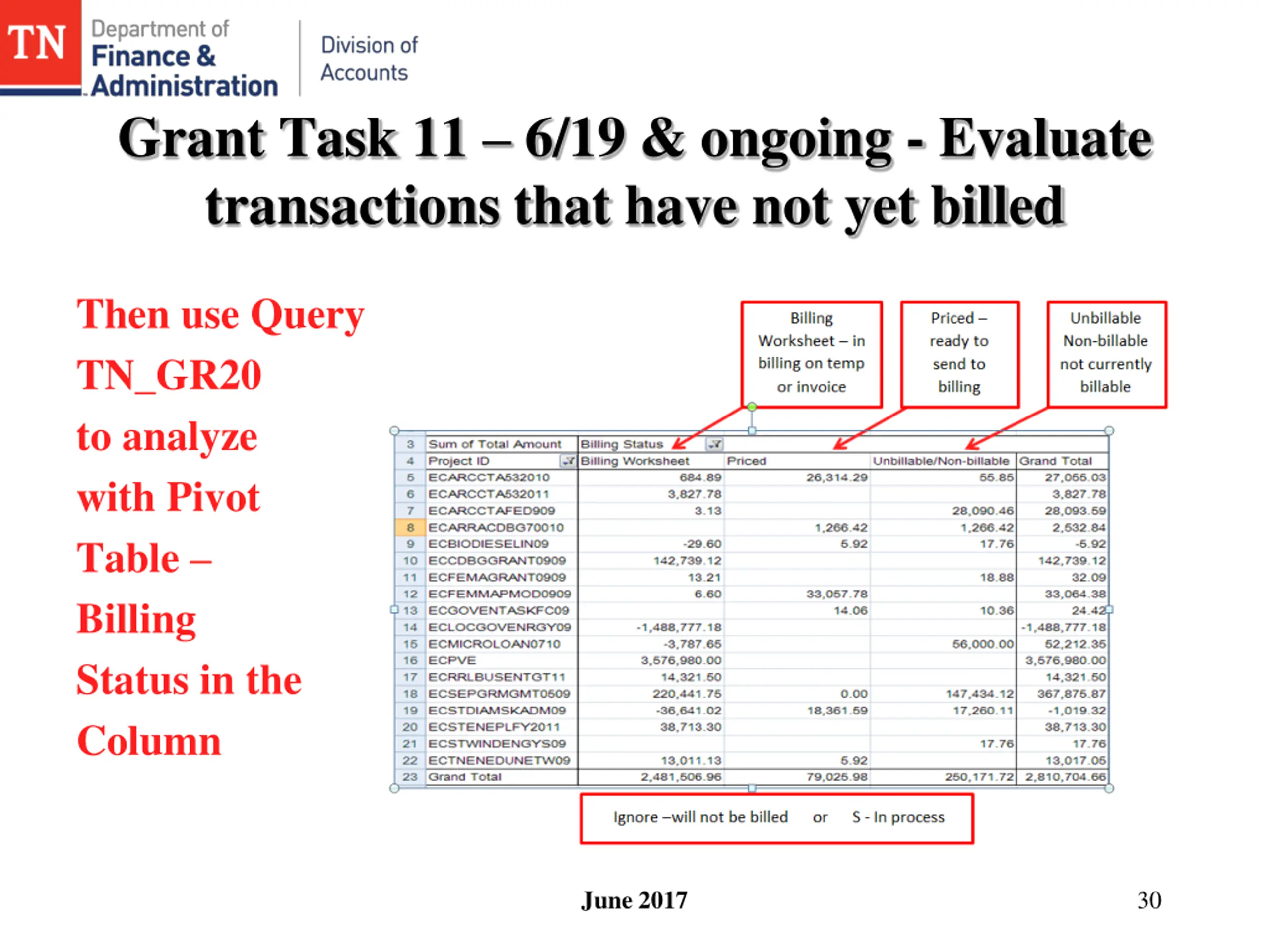 TN Department of Finance & Administration

Division of Accounts

Grant Task 11 – 6/19 & ongoing - Evaluate transactions that have not yet billed

Then use Query TN_GR20 to analyze with Pivot Table – Billing Status in the Column

Billing Worksheet – in billing on temp or invoice

Priced – ready to send to billing

Unbillable Non-billable not currently billable

| 3 | Sum of Total Amount | Billing Status | | | |
|---|---|---|---|---|---|
| 4 | Project ID | Billing Worksheet | Priced | Unbillable/Non-billable | Grand Total |
| 5 | ECARCCTA532010 | 684.89 | 26,314.29 | 55.85 | 27,055.03 |
| 6 | ECARCCTA532011 | 3,827.78 | | | 3,827.78 |
| 7 | ECARCCTAFED909 | 3.13 | | 28,090.46 | 28,093.59 |
| 8 | ECARRACDBG70010 | | 1,266.42 | 1,266.42 | 2,532.84 |
| 9 | ECBIODIESELIN09 | -29.60 | 5.92 | 17.76 | -5.92 |
| 10 | ECCDBGGRANT0909 | 142,739.12 | | | 142,739.12 |
| 11 | ECFEMAGRANT0909 | 13.21 | | 18.88 | 32.09 |
| 12 | ECFEMMAPMOD0909 | 6.60 | 33,057.78 | | 33,064.38 |
| 13 | ECGOVENTASKFC09 | | 14.06 | 10.36 | 24.42 |
| 14 | ECLOCGOVENRGY09 | -1,488,777.18 | | | -1,488,777.18 |
| 15 | ECMICROLOAN0710 | -3,787.65 | | 56,000.00 | 52,212.35 |
| 16 | ECPVE | 3,576,980.00 | | | 3,576,980.00 |
| 17 | ECRRLBUSENTGT11 | 14,321.50 | | | 14,321.50 |
| 18 | ECSEPGRMGMT0509 | 220,441.75 | 0.00 | 147,434.12 | 367,875.87 |
| 19 | ECSTDIAMSKADM09 | -36,641.02 | 18,361.59 | 17,260.11 | -1,019.32 |
| 20 | ECSTENEPLFY2011 | 38,713.30 | | | 38,713.30 |
| 21 | ECSTWINDENGYS09 | | | 17.76 | 17.76 |
| 22 | ECTNENEDUNETW09 | 13,011.13 | 5.92 | | 13,017.05 |
| 23 | Grand Total | 2,481,506.96 | 79,025.98 | 250,171.72 | 2,810,704.66 |

Ignore –will not be billed or S - In process

June 2017

30